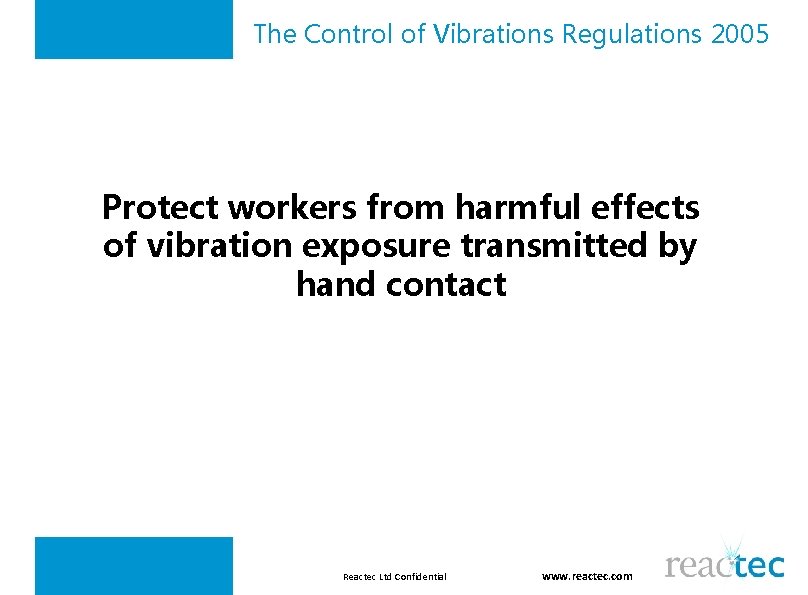 The Control of Vibrations Regulations 2005

Protect workers from harmful effects of vibration exposure transmitted by hand contact

Reactec Ltd Confidential

www.reactec.com

reactec